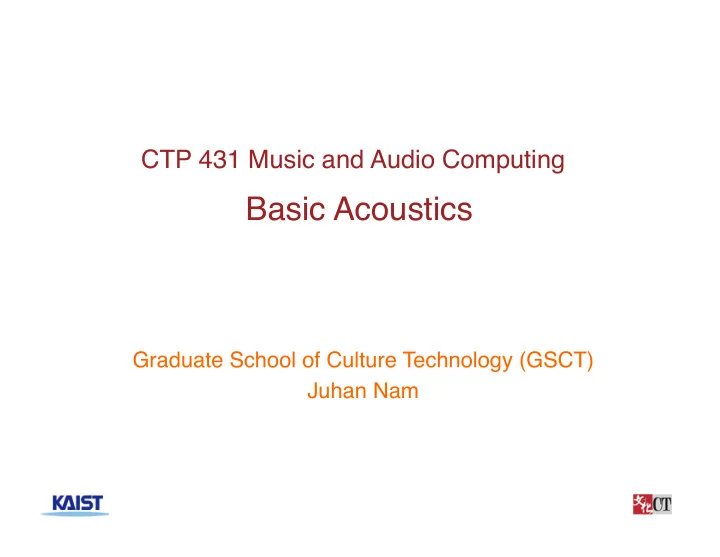 CTP 431 Music and Audio Computing

Basic Acoustics

Graduate School of Culture Technology (GSCT)
Juhan Nam

KAIST

文化CT